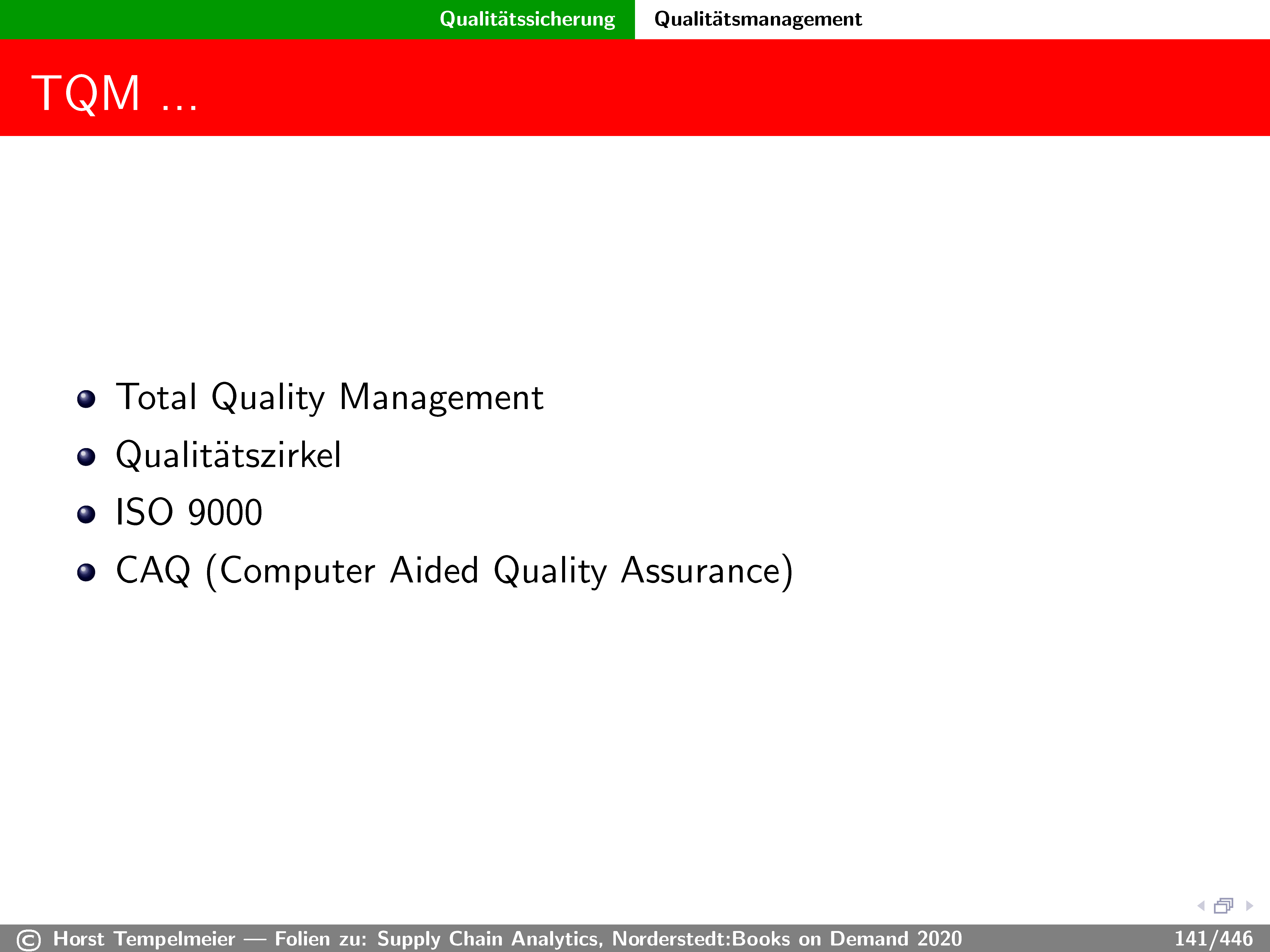 Qualitätssicherung Qualitätsmanagement

TQM ...

- Total Quality Management
- Qualitätszirkel
- ISO 9000
- CAQ (Computer Aided Quality Assurance)

© Horst Tempelmeier — Folien zu: Supply Chain Analytics, Norderstedt:Books on Demand 2020 141/446